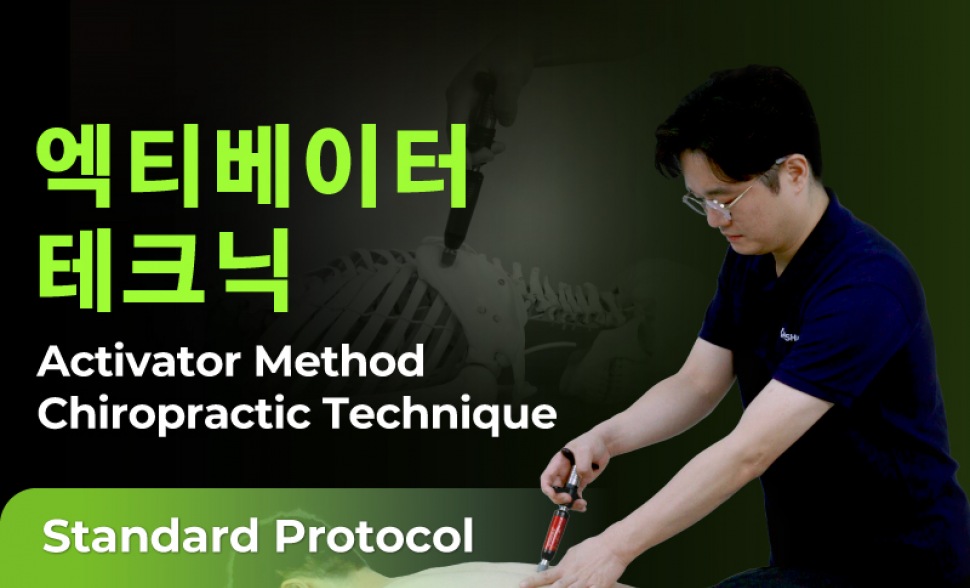 엑티베이터
테크닉

Activator Method
Chiropractic Technique

Standard Protocol